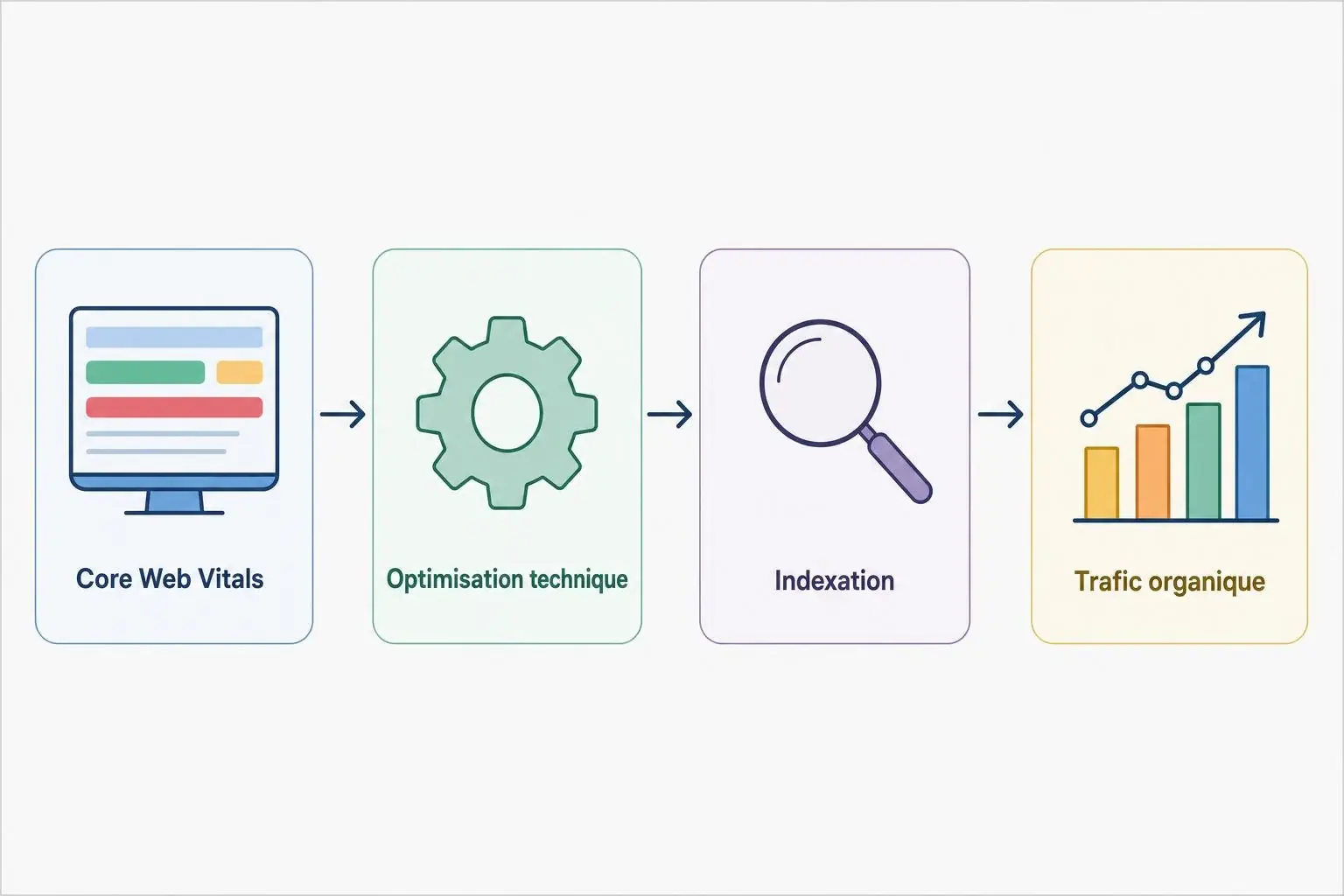 Core Web Vitals

Optimisation technique

Indexation

Trafic organique